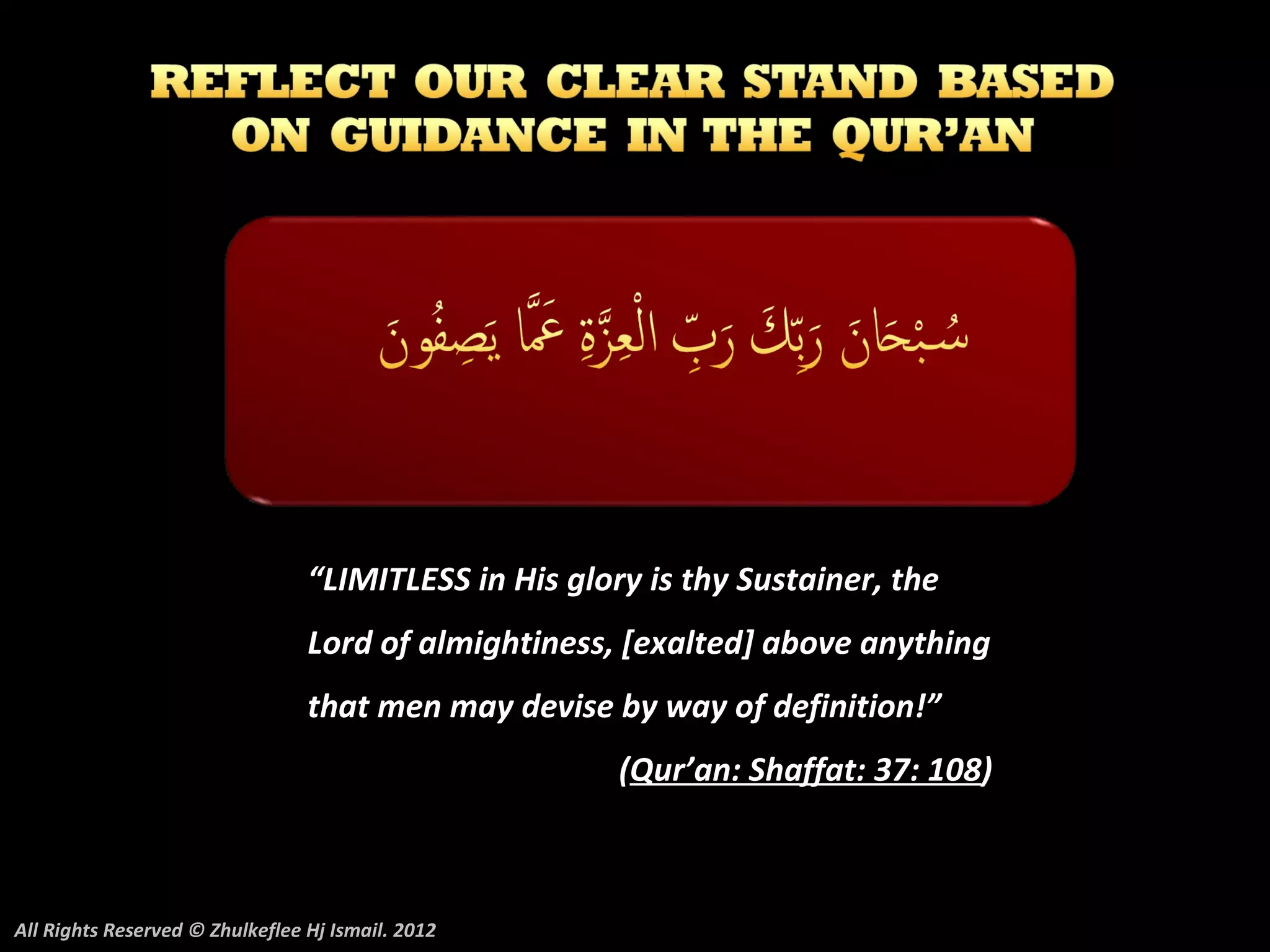 REFLECT OUR CLEAR STAND BASED ON GUIDANCE IN THE QUR'AN

سُبْحَانَ رَبِّكَ رَبِّ الْعِزَّةِ عَمَّا يَصِفُونَ

"LIMITLESS in His glory is thy Sustainer, the Lord of almightiness, [exalted] above anything that men may devise by way of definition!"

(Qur'an: Shaffat: 37: 108)

All Rights Reserved © Zhulkeflee Hj Ismail. 2012